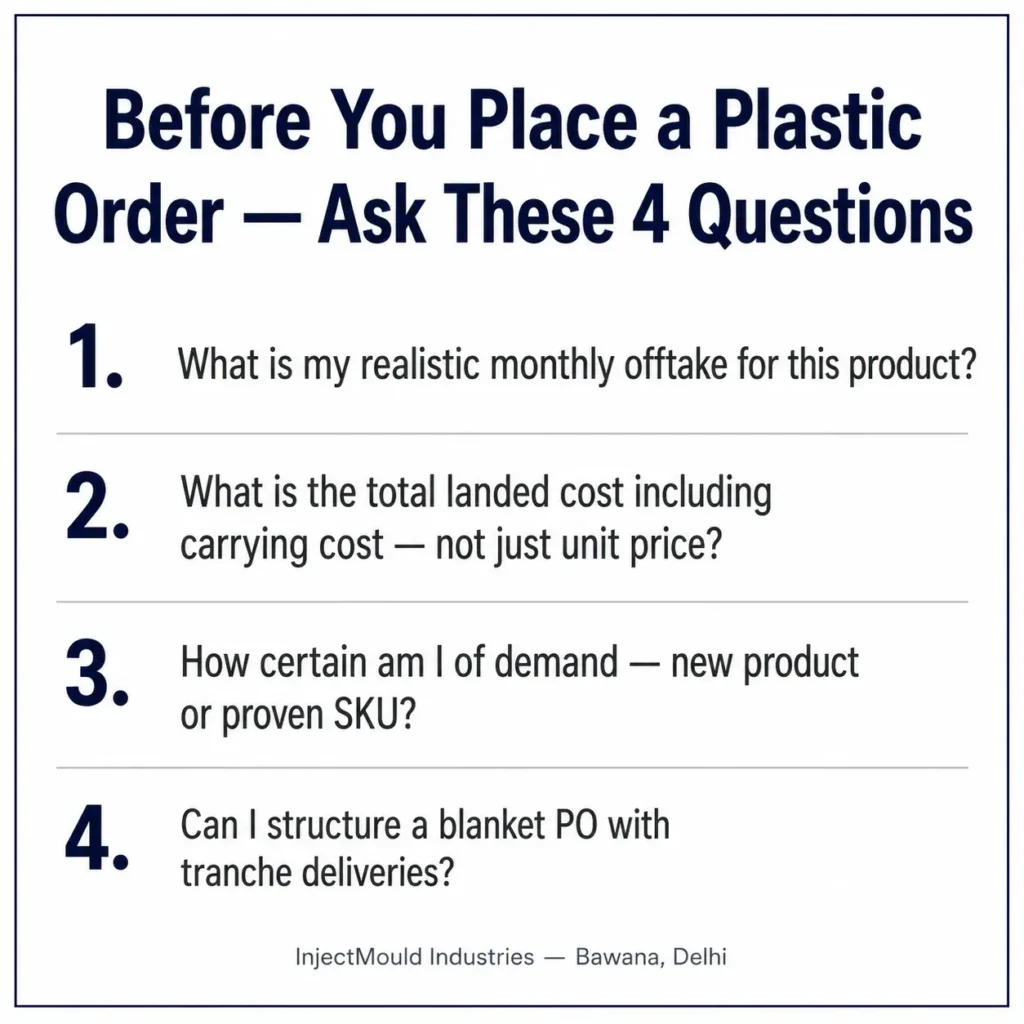 Before You Place a Plastic Order — Ask These 4 Questions

1. What is my realistic monthly offtake for this product?

2. What is the total landed cost including carrying cost — not just unit price?

3. How certain am I of demand — new product or proven SKU?

4. Can I structure a blanket PO with tranche deliveries?

InjectMould Industries — Bawana, Delhi